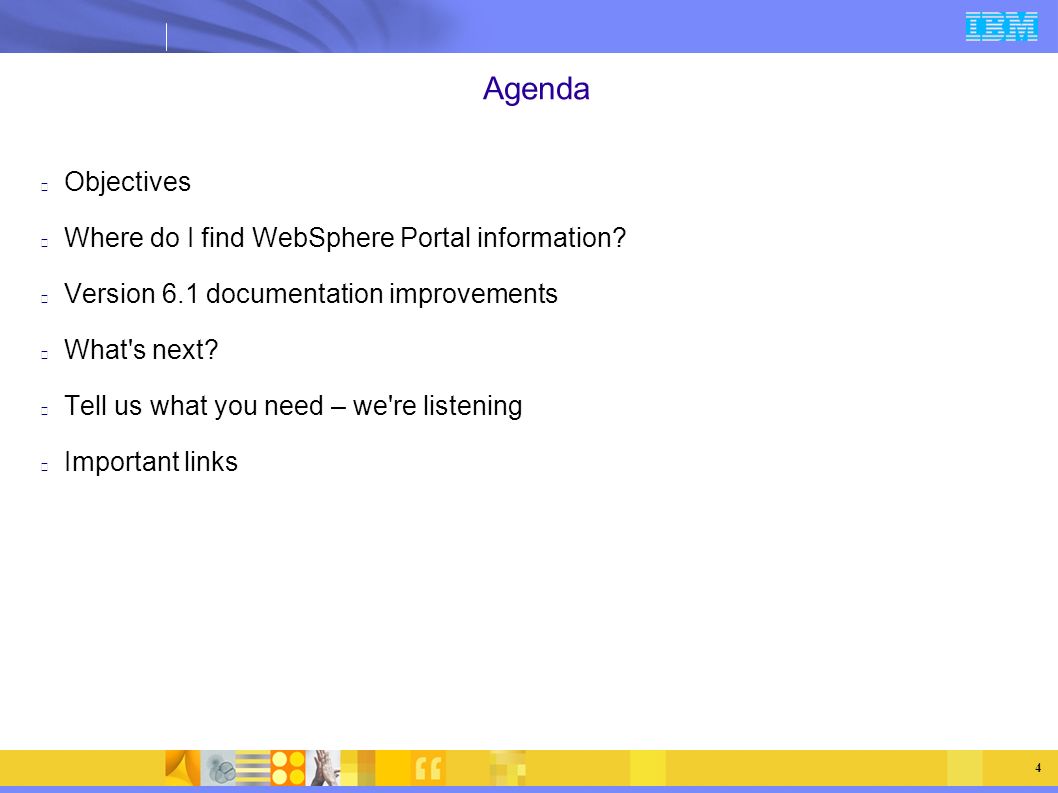 IBM

Agenda

Objectives

Where do I find WebSphere Portal information?

Version 6.1 documentation improvements

What's next?

Tell us what you need – we're listening

Important links

4